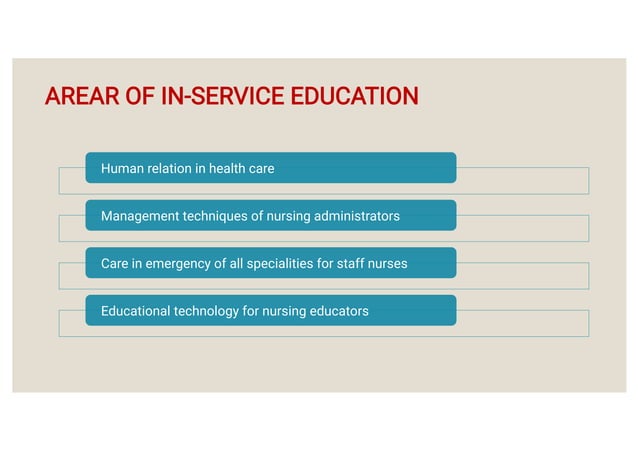 AREAR OF IN-SERVICE EDUCATION

Human relation in health care

Management techniques of nursing administrators

Care in emergency of all specialities for staff nurses

Educational technology for nursing educators